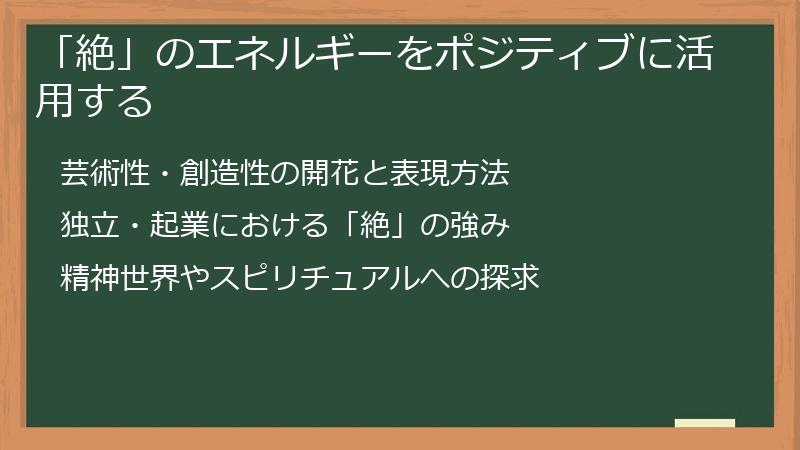 「絶」のエネルギーをポジティブに活用する

芸術性・創造性の開花と表現方法

独立・起業における「絶」の強み

精神世界やスピリチュアルへの探求